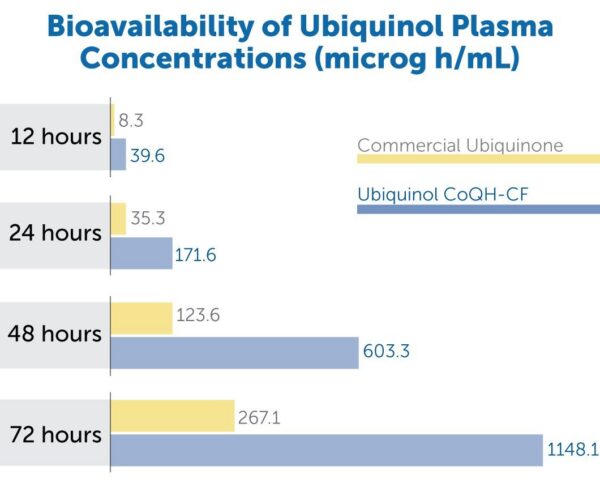 Bioavailability of Ubiquinol Plasma Concentrations (microg h/mL)

12 hours
8.3
39.6

Commercial Ubiquinone

Ubiquinol CoQH-CF

24 hours
35.3
171.6

48 hours
123.6
603.3

72 hours
267.1
1148.1